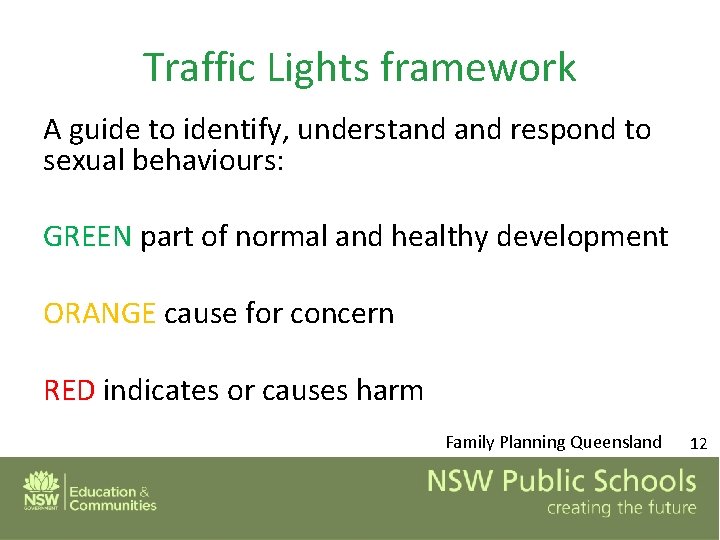 Traffic Lights framework

A guide to identify, understand and respond to sexual behaviours:

GREEN part of normal and healthy development

ORANGE cause for concern

RED indicates or causes harm

Family Planning Queensland 12

NSW GOVERNMENT Education & Communities

NSW Public Schools
creating the future